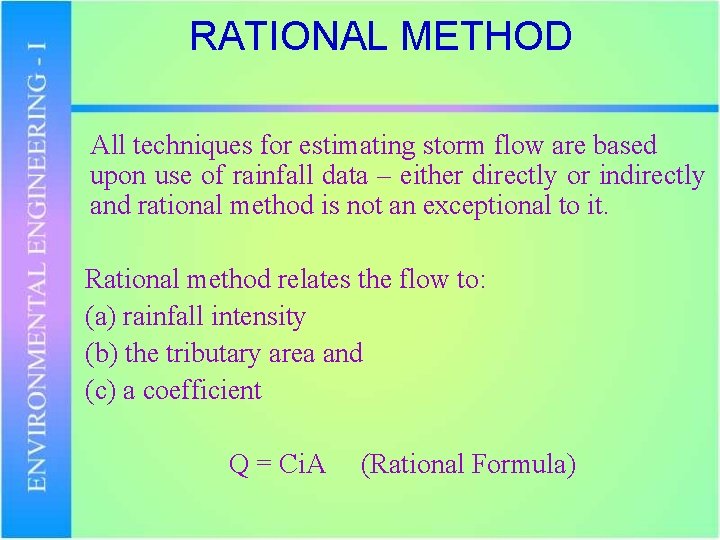 ENVIRONMENTAL ENGINEERING - I

RATIONAL METHOD

All techniques for estimating storm flow are based upon use of rainfall data – either directly or indirectly and rational method is not an exceptional to it.

Rational method relates the flow to:
(a) rainfall intensity
(b) the tributary area and
(c) a coefficient

$Q = CiA$ (Rational Formula)